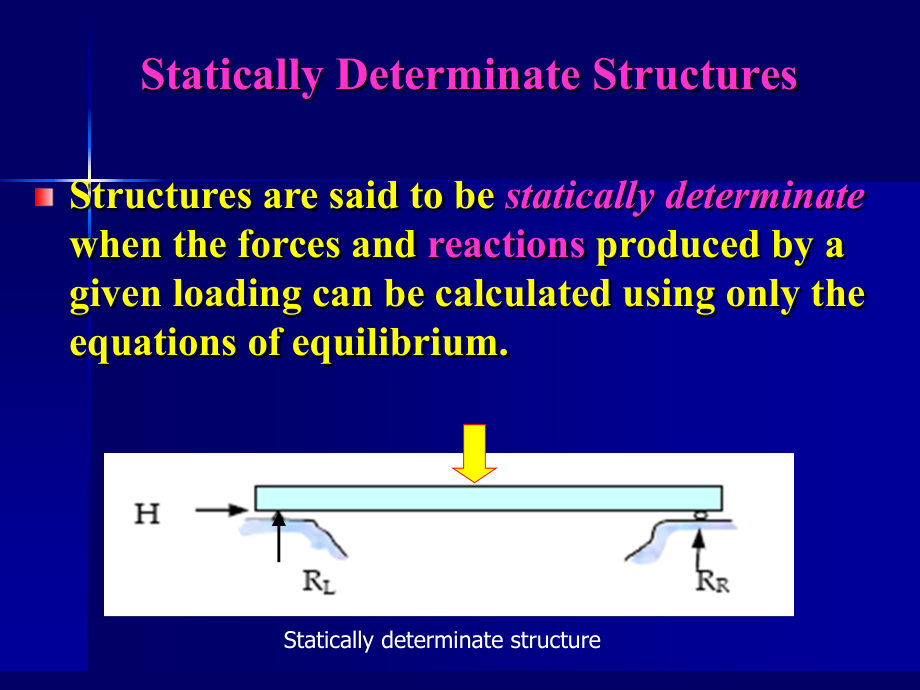 Statically Determinate Structures

Structures are said to be statically determinate when the forces and reactions produced by a given loading can be calculated using only the equations of equilibrium.

H

$R_L$

$R_R$

Statically determinate structure